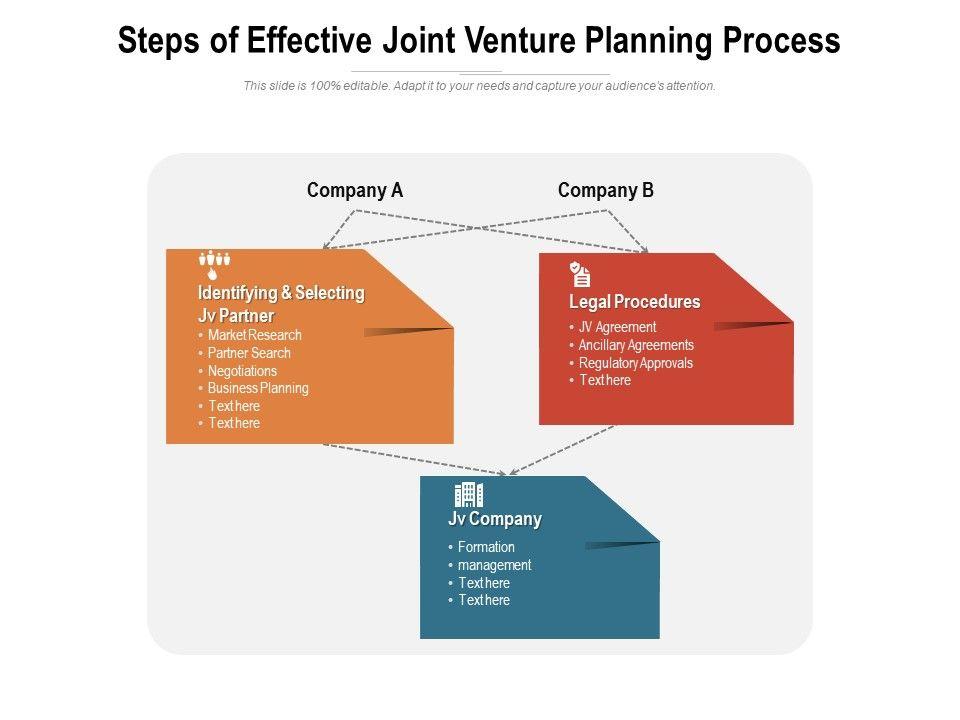 Steps of Effective Joint Venture Planning Process

This slide is 100% editable. Adapt it to your needs and capture your audience's attention.

Company A

Company B

Identifying & Selecting Jv Partner
• Market Research
• Partner Search
• Negotiations
• Business Planning
• Text here
• Text here

Legal Procedures
• JV Agreement
• Ancillary Agreements
• Regulatory Approvals
• Text here

Jv Company
• Formation
• management
• Text here
• Text here